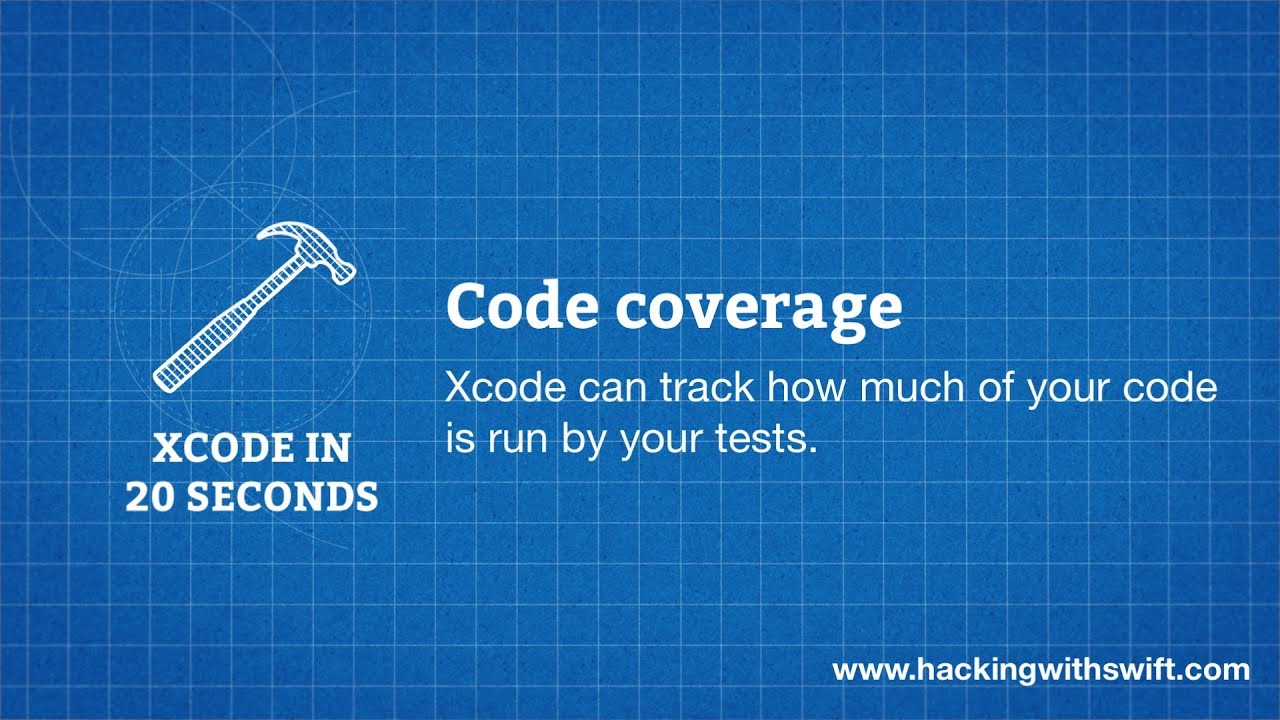 XCODE IN 20 SECONDS

Code coverage

Xcode can track how much of your code is run by your tests.

www.hackingwithswift.com